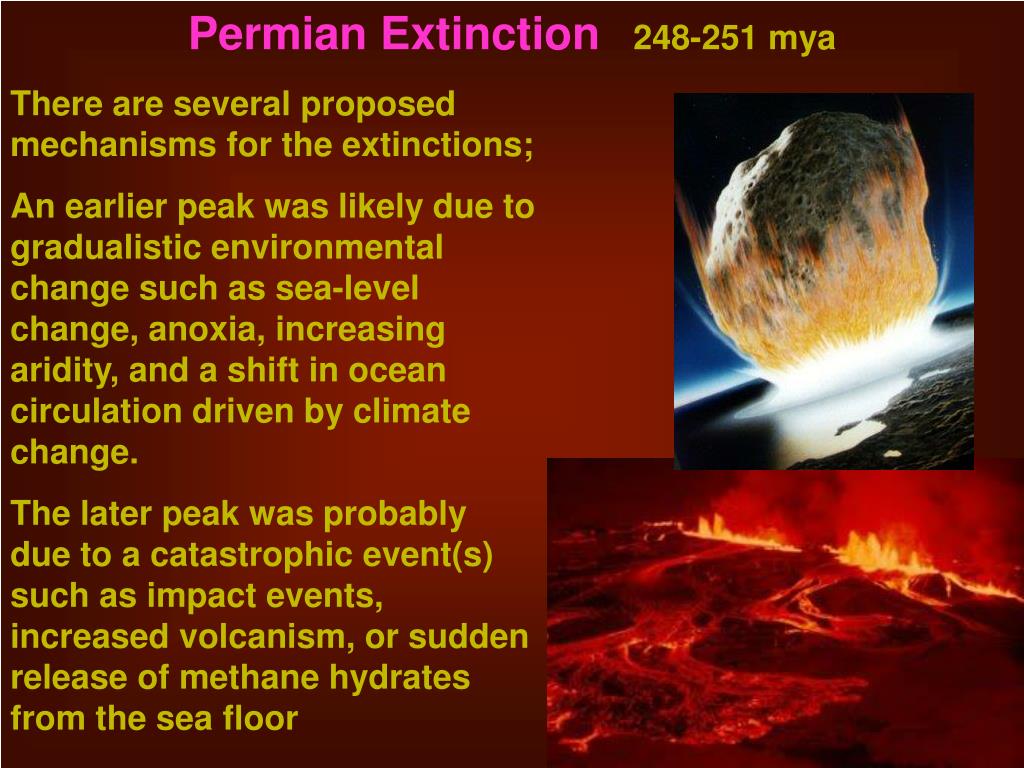 Permian Extinction 248-251 mya

There are several proposed mechanisms for the extinctions;

An earlier peak was likely due to gradualistic environmental change such as sea-level change, anoxia, increasing aridity, and a shift in ocean circulation driven by climate change.

The later peak was probably due to a catastrophic event(s) such as impact events, increased volcanism, or sudden release of methane hydrates from the sea floor